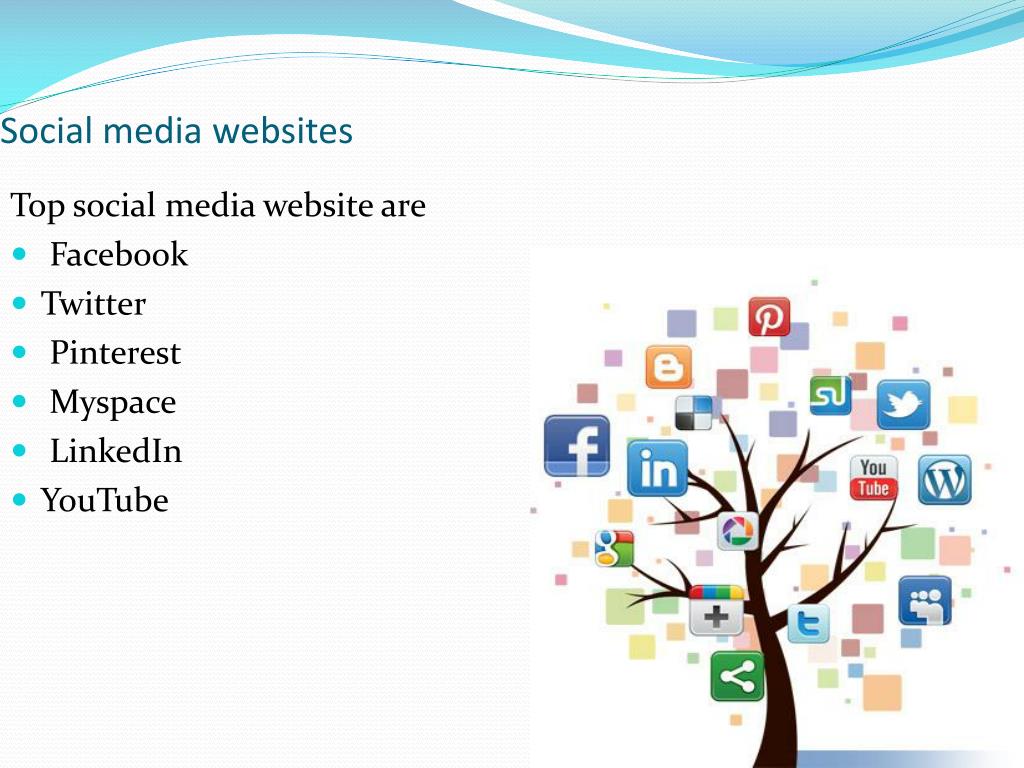 Social media websites

Top social media website are

- Facebook
- Twitter
- Pinterest
- Myspace
- LinkedIn
- YouTube

You Tube